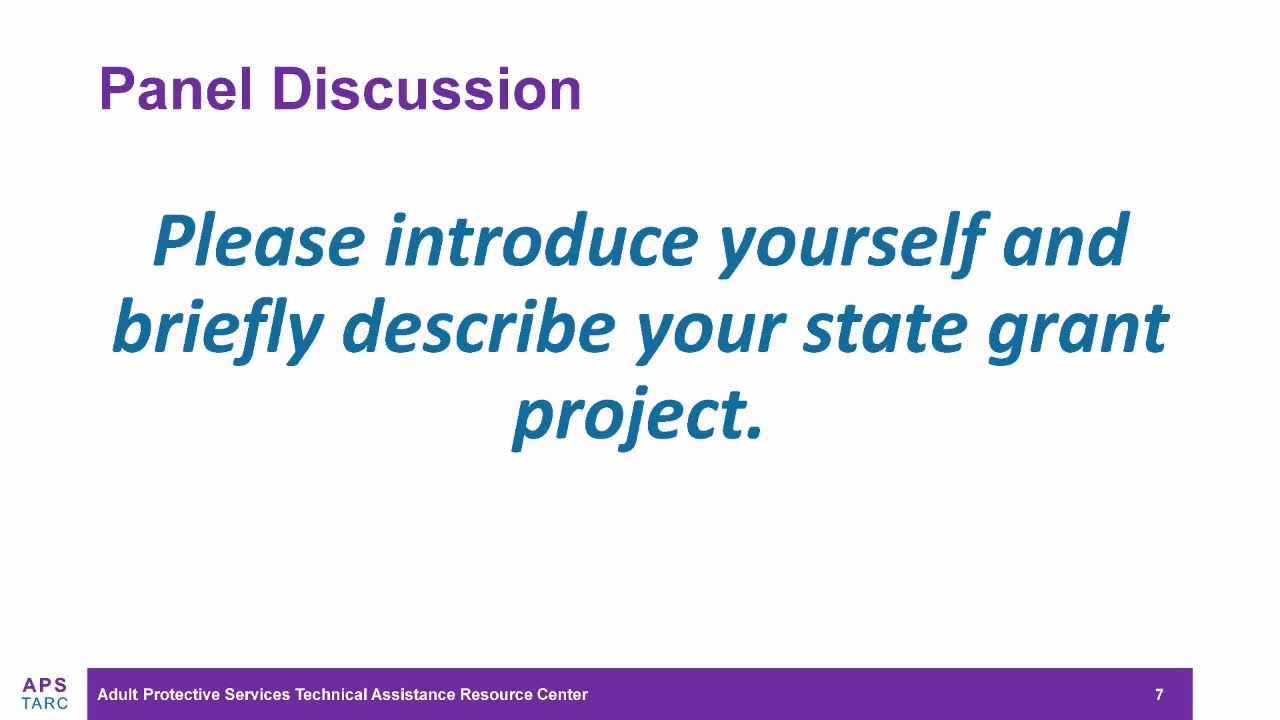 Panel Discussion

Please introduce yourself and briefly describe your state grant project.

APS
TARC

Adult Protective Services Technical Assistance Resource Center

7